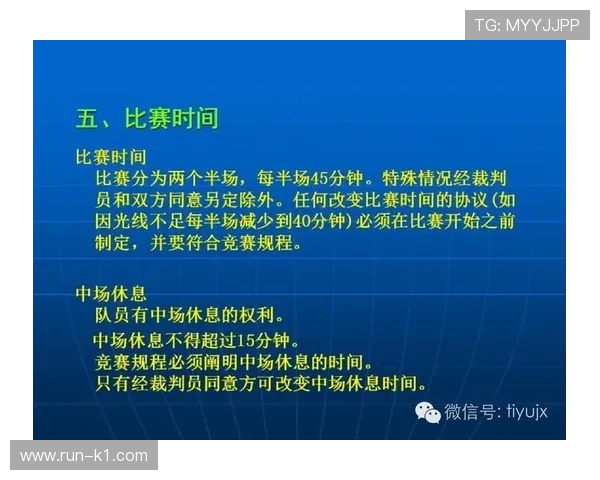 TG: MYYJJPP

五、比赛时间

比赛时间

比赛分为两个半场，每半场45分钟。特殊情况经裁判员和双方同意另定除外。任何改变比赛时间的协议（如因光线不足每半场减少到40分钟）必须在比赛开始之前制定，并要符合竞赛规程。

中场休息

队员有中场休息的权利。

中场休息不得超过15分钟。

竞赛规程必须阐明中场休息的时间。

只有经裁判员同意方可改变中场休息时间。

微信号: tiyujx

www.run-k1.com